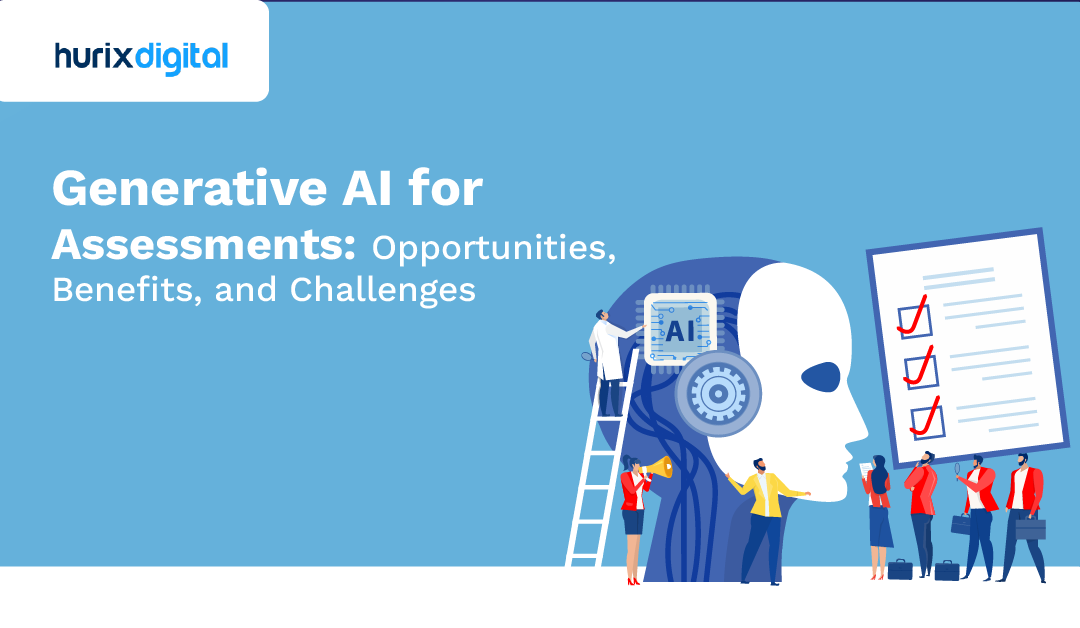 hurixdigital

Generative AI for Assessments: Opportunities, Benefits, and Challenges

AI